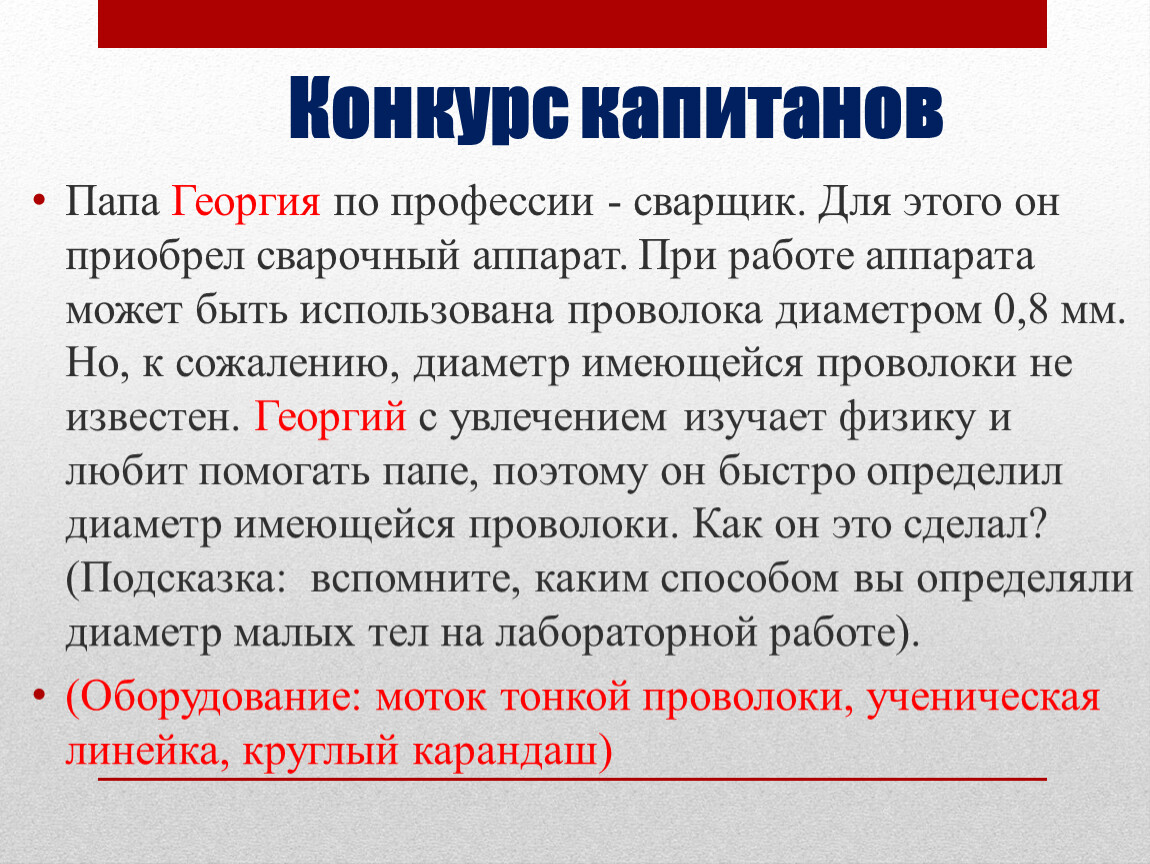 Конкурс капитанов

• Папа Георгия по профессии - сварщик. Для этого он приобрел сварочный аппарат. При работе аппарата может быть использована проволока диаметром 0,8 мм. Но, к сожалению, диаметр имеющейся проволоки не известен. Георгий с увлечением изучает физику и любит помогать папе, поэтому он быстро определил диаметр имеющейся проволоки. Как он это сделал? (Подсказка: вспомните, каким способом вы определяли диаметр малых тел на лабораторной работе).

• (Оборудование: моток тонкой проволоки, ученическая линейка, круглый карандаш)